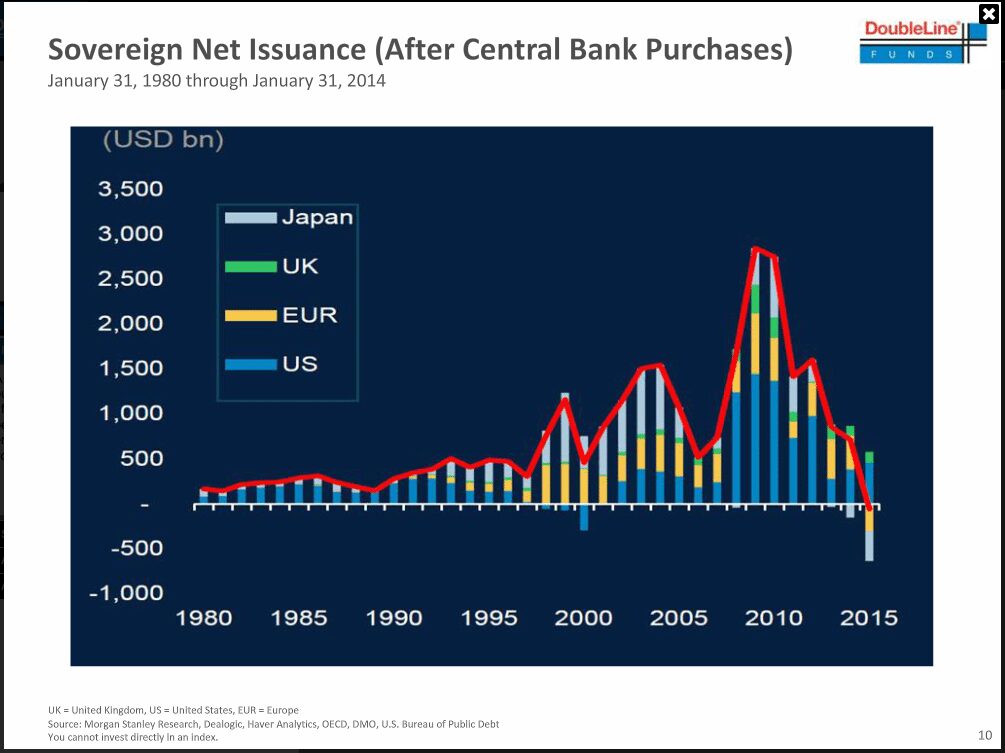 Sovereign Net Issuance (After Central Bank Purchases)
January 31, 1980 through January 31, 2014

DoubleLine
FUNDS

(USD bn)
3,500
3,000
2,500
2,000
1,500
1,000
500
-
-500
-1,000

Japan
UK
EUR
US

1980 1985 1990 1995 2000 2005 2010 2015

UK = United Kingdom, US = United States, EUR = Europe
Source: Morgan Stanley Research, Dealogic, Haver Analytics, OECD, DMO, U.S. Bureau of Public Debt
You cannot invest directly in an index.

10